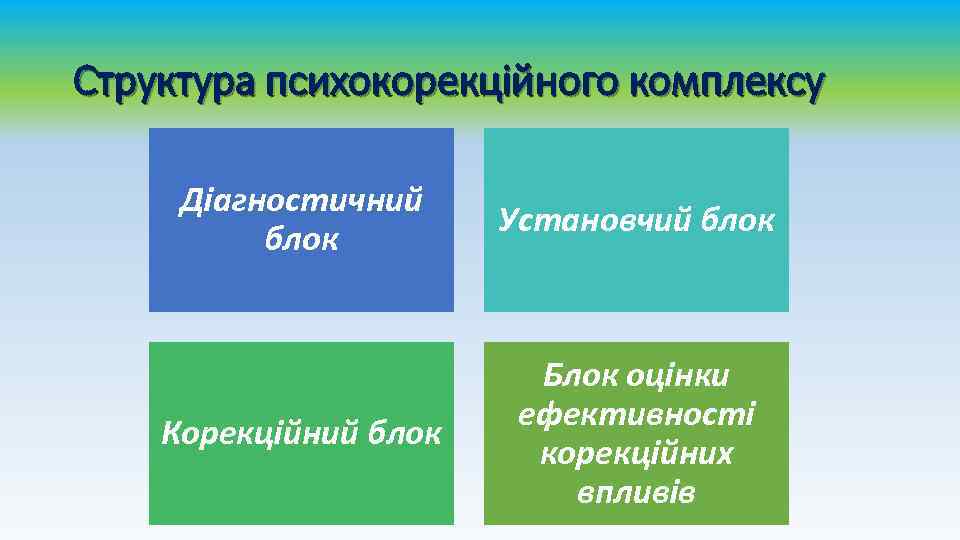 Структура психокорекційного комплексу

Діагностичний блок

Установчий блок

Корекційний блок

Блок оцінки ефективності корекційних впливів